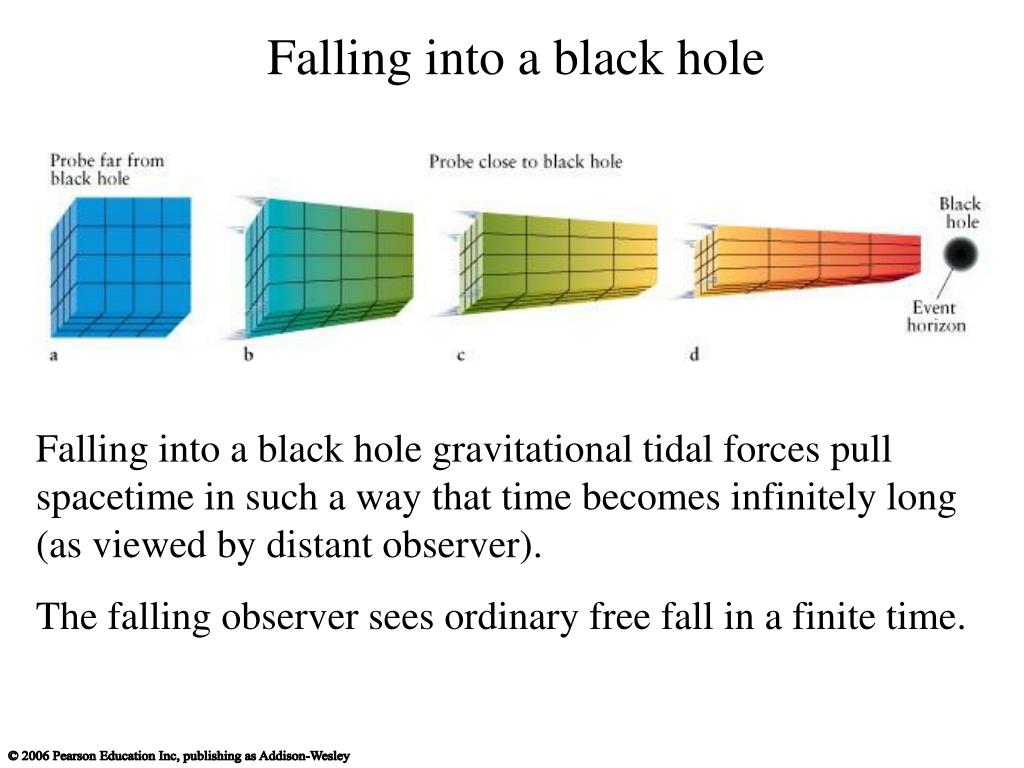 Falling into a black hole

Probe far from black hole

Probe close to black hole

Black hole

Event horizon

a

b

c

d

Falling into a black hole gravitational tidal forces pull spacetime in such a way that time becomes infinitely long (as viewed by distant observer).

The falling observer sees ordinary free fall in a finite time.

© 2006 Pearson Education Inc, publishing as Addison-Wesley